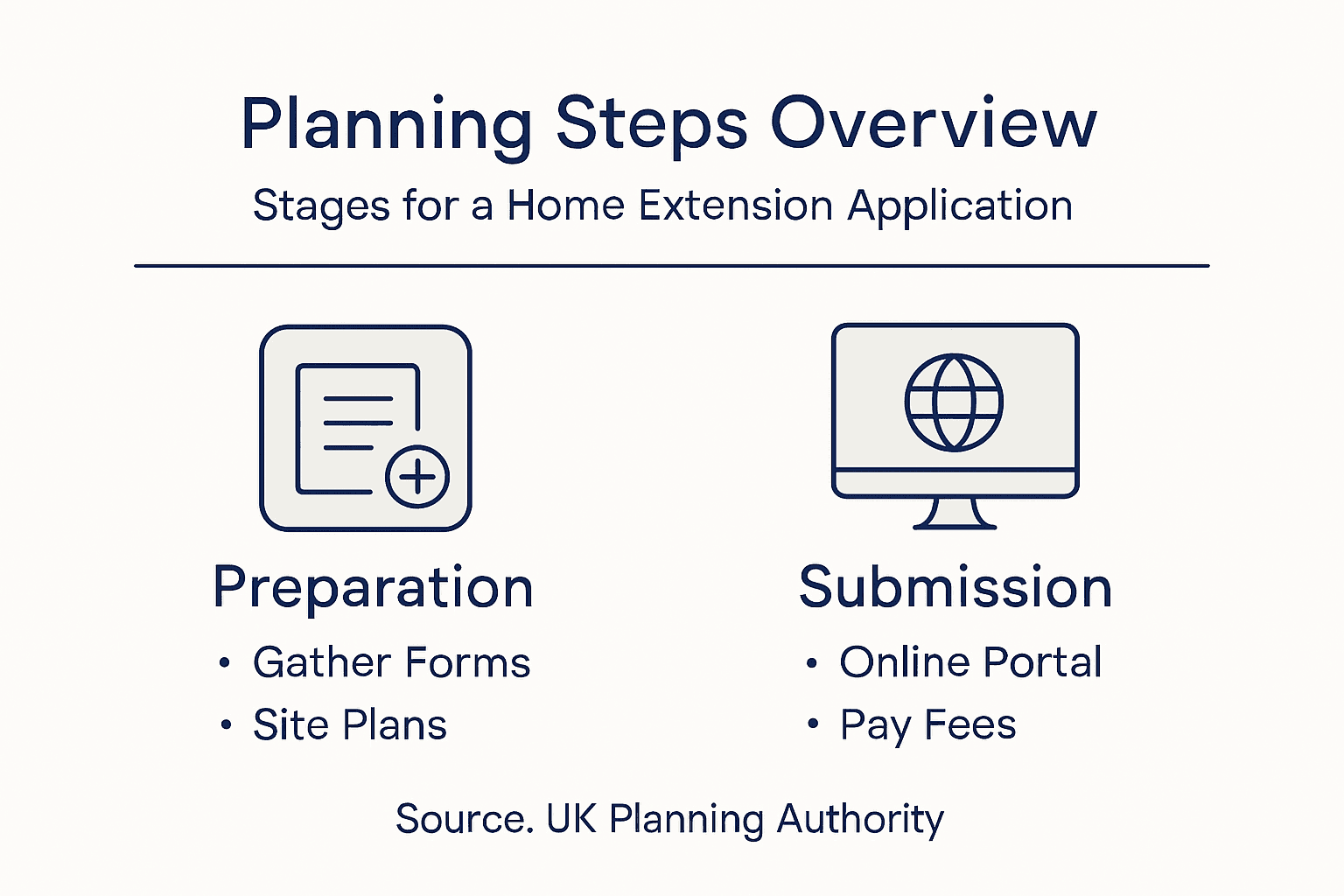 Planning Steps Overview

Stages for a Home Extension Application

Preparation

• Gather Forms
• Site Plans

Submission

• Online Portal
• Pay Fees

Source. UK Planning Authority